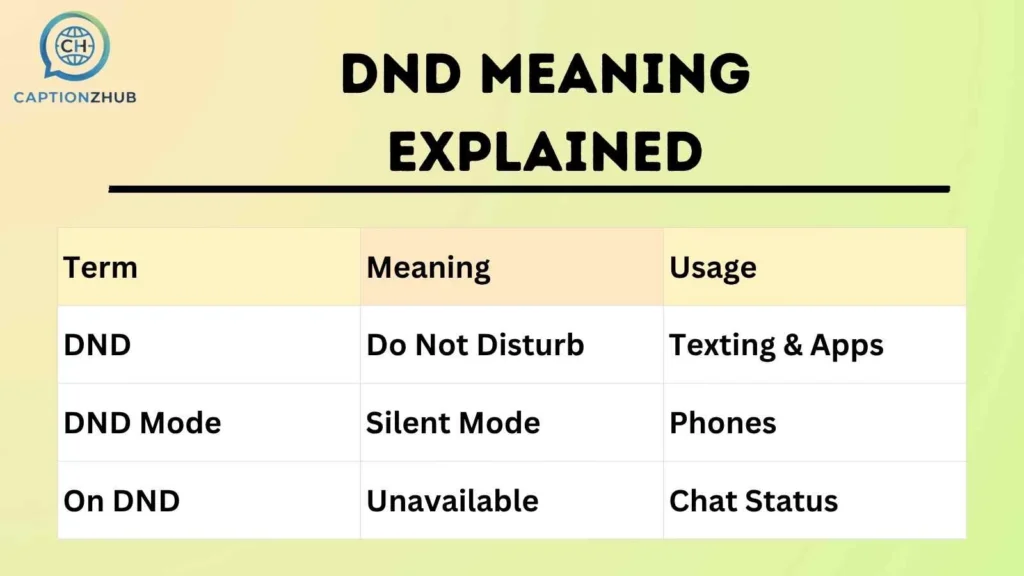 CH
CAPTIONZHUB

DND MEANING EXPLAINED

| Term | Meaning | Usage |
|---|---|---|
| DND | Do Not Disturb | Texting & Apps |
| DND Mode | Silent Mode | Phones |
| On DND | Unavailable | Chat Status |